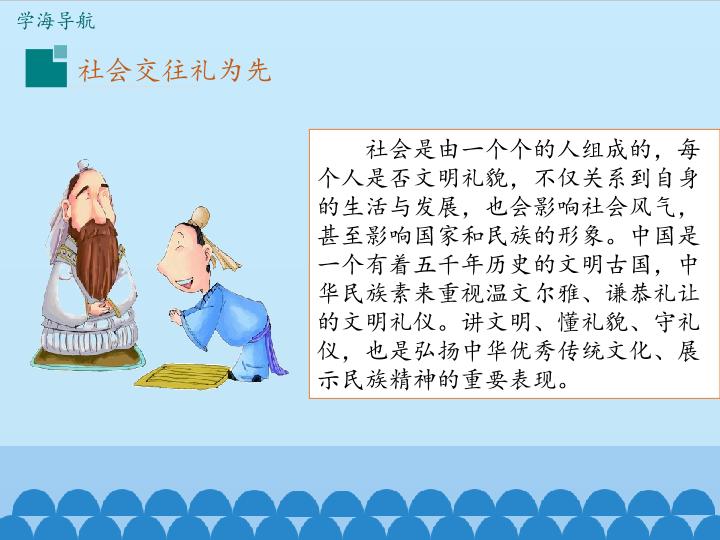 学海导航

社会交往礼为先

社会是由一个个的人组成的，每个人是否文明礼貌，不仅关系到自身的生活与发展，也会影响社会风气，甚至影响国家和民族的形象。中国是一个有着五千年历史的文明古国，中华民族素来重视温文尔雅、谦恭礼让的文明礼仪。讲文明、懂礼貌、守礼仪，也是弘扬中华优秀传统文化、展示民族精神的重要表现。